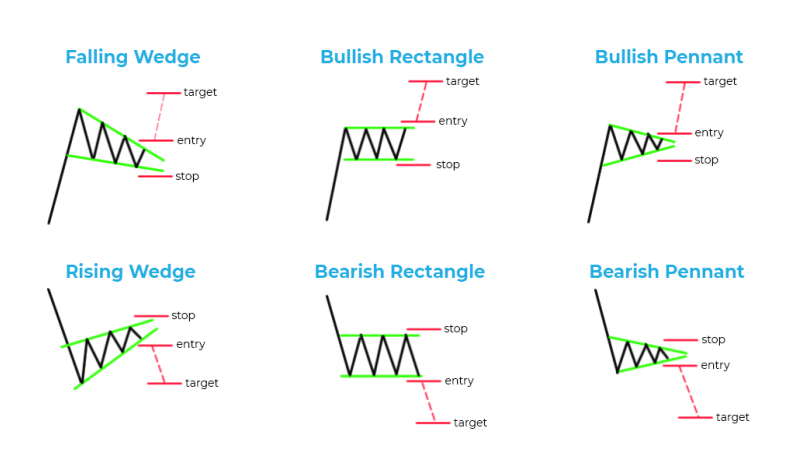 Falling Wedge

target
entry
stop

Bullish Rectangle

target
entry
stop

Bullish Pennant

target
entry
stop

Rising Wedge

stop
entry
target

Bearish Rectangle

stop
entry
target

Bearish Pennant

stop
entry
target